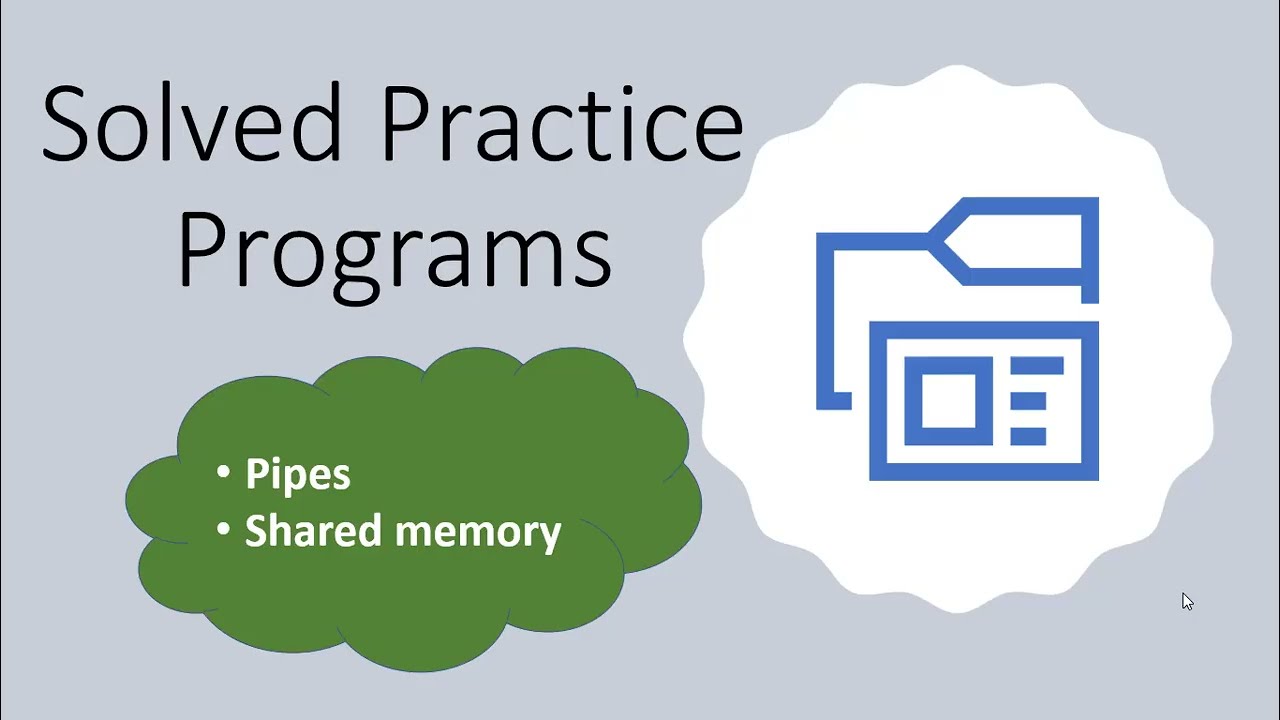 Solved Practice Programs

• Pipes
• Shared memory